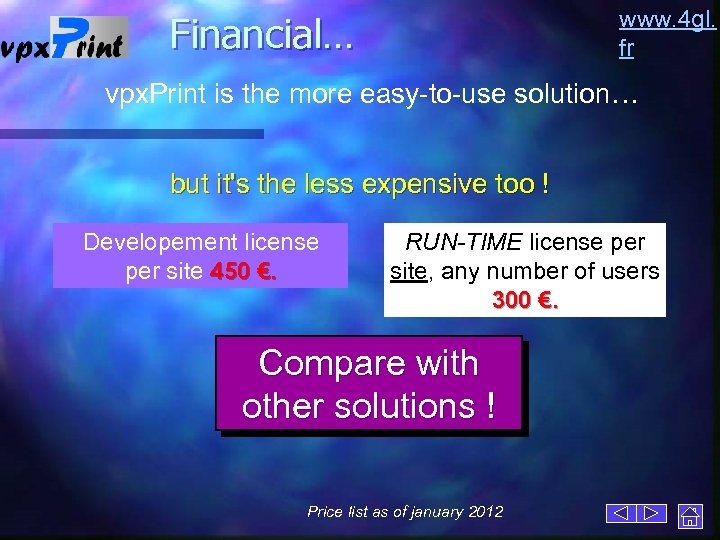 vpxPrint

Financial…

www.4gl.fr

vpxPrint is the more easy-to-use solution…

but it's the less expensive too !

Developement license per site 450 €.

RUN-TIME license per site, any number of users 300 €.

Compare with other solutions !

Price list as of january 2012